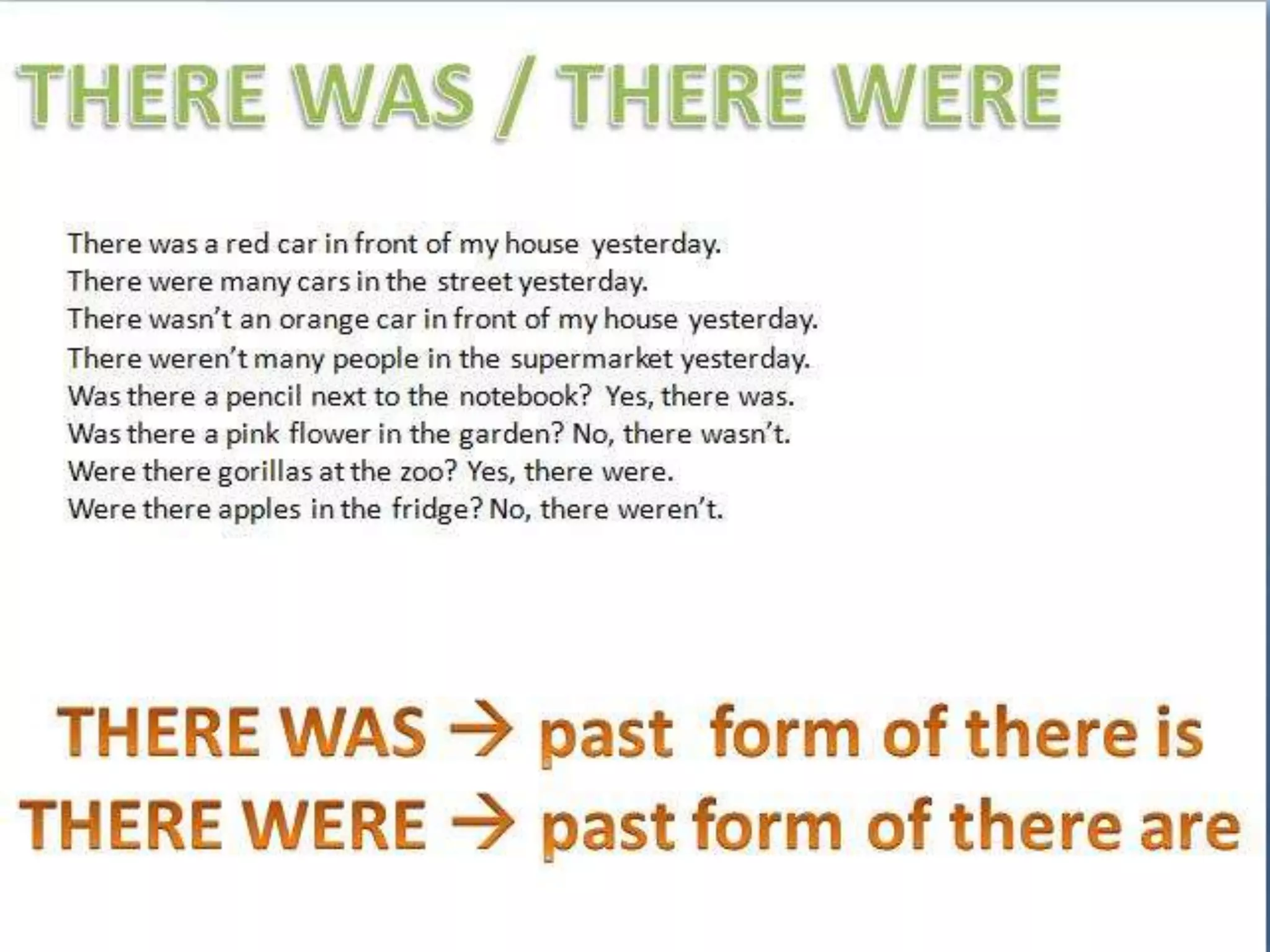 THERE WAS / THERE WERE

There was a red car in front of my house yesterday.
There were many cars in the street yesterday.
There wasn't an orange car in front of my house yesterday.
There weren't many people in the supermarket yesterday.
Was there a pencil next to the notebook? Yes, there was.
Was there a pink flower in the garden? No, there wasn't.
Were there gorillas at the zoo? Yes, there were.
Were there apples in the fridge? No, there weren't.

THERE WAS → past form of there is
THERE WERE → past form of there are